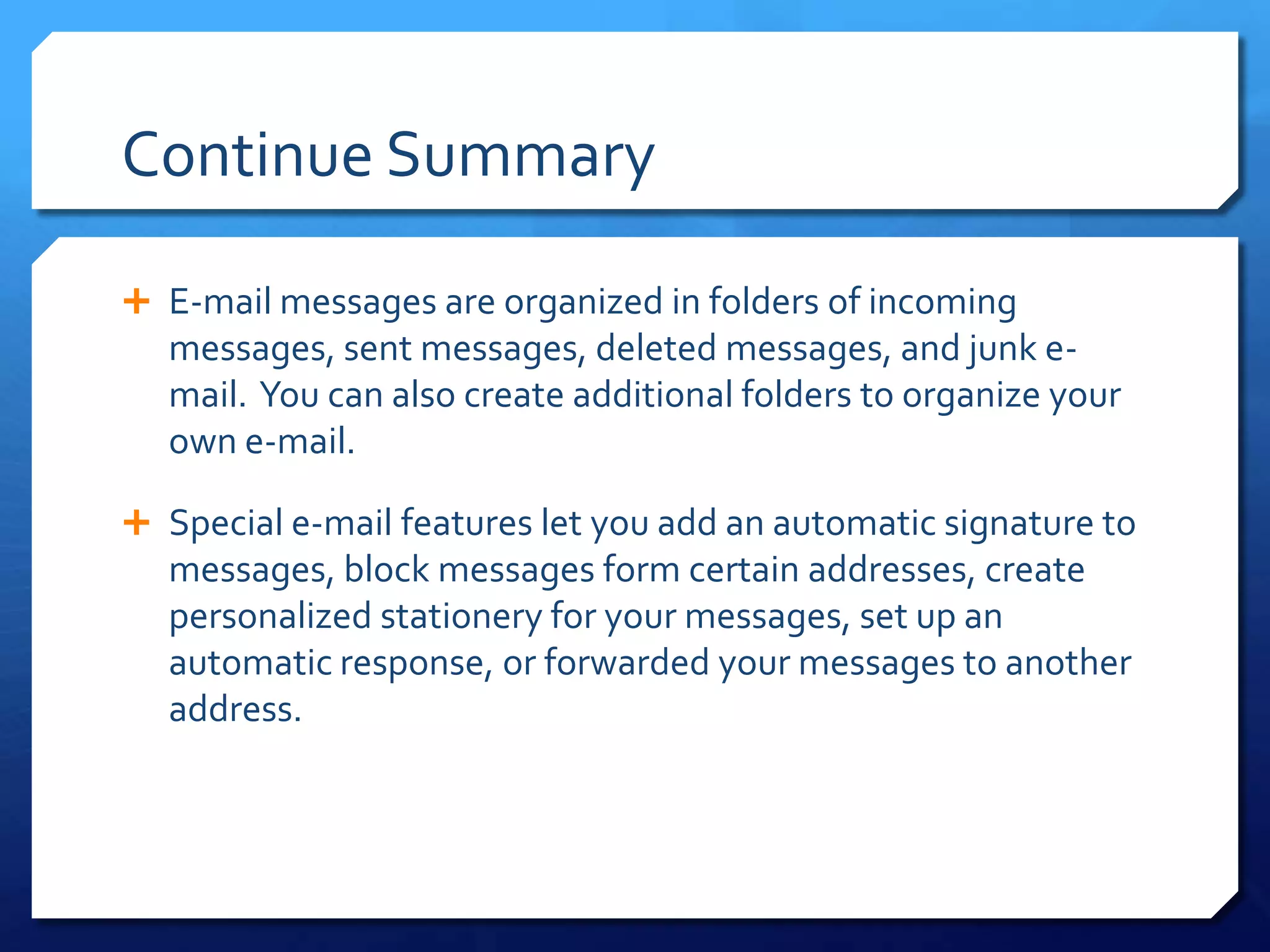 Continue Summary

+ E-mail messages are organized in folders of incoming messages, sent messages, deleted messages, and junk e-mail.  You can also create additional folders to organize your own e-mail.

+ Special e-mail features let you add an automatic signature to messages, block messages form certain addresses, create personalized stationery for your messages, set up an automatic response, or forwarded your messages to another address.